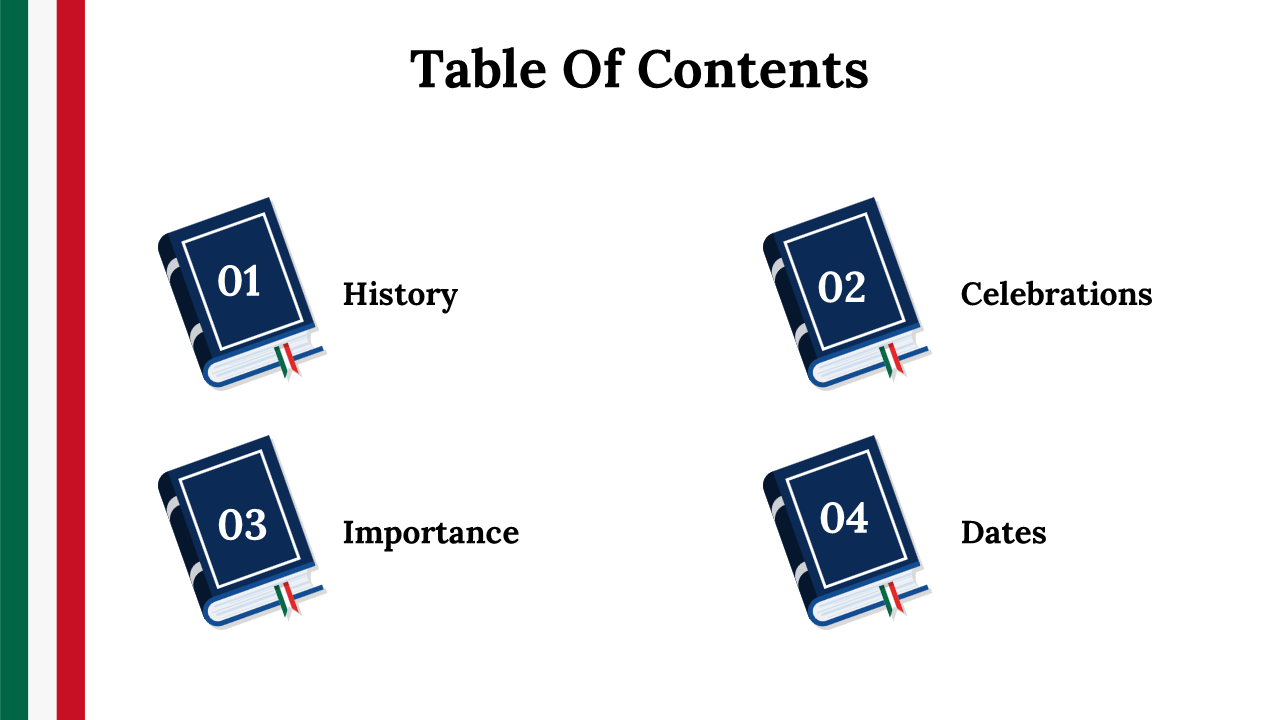 Table Of Contents

01

History

02

Celebrations

03

Importance

04

Dates